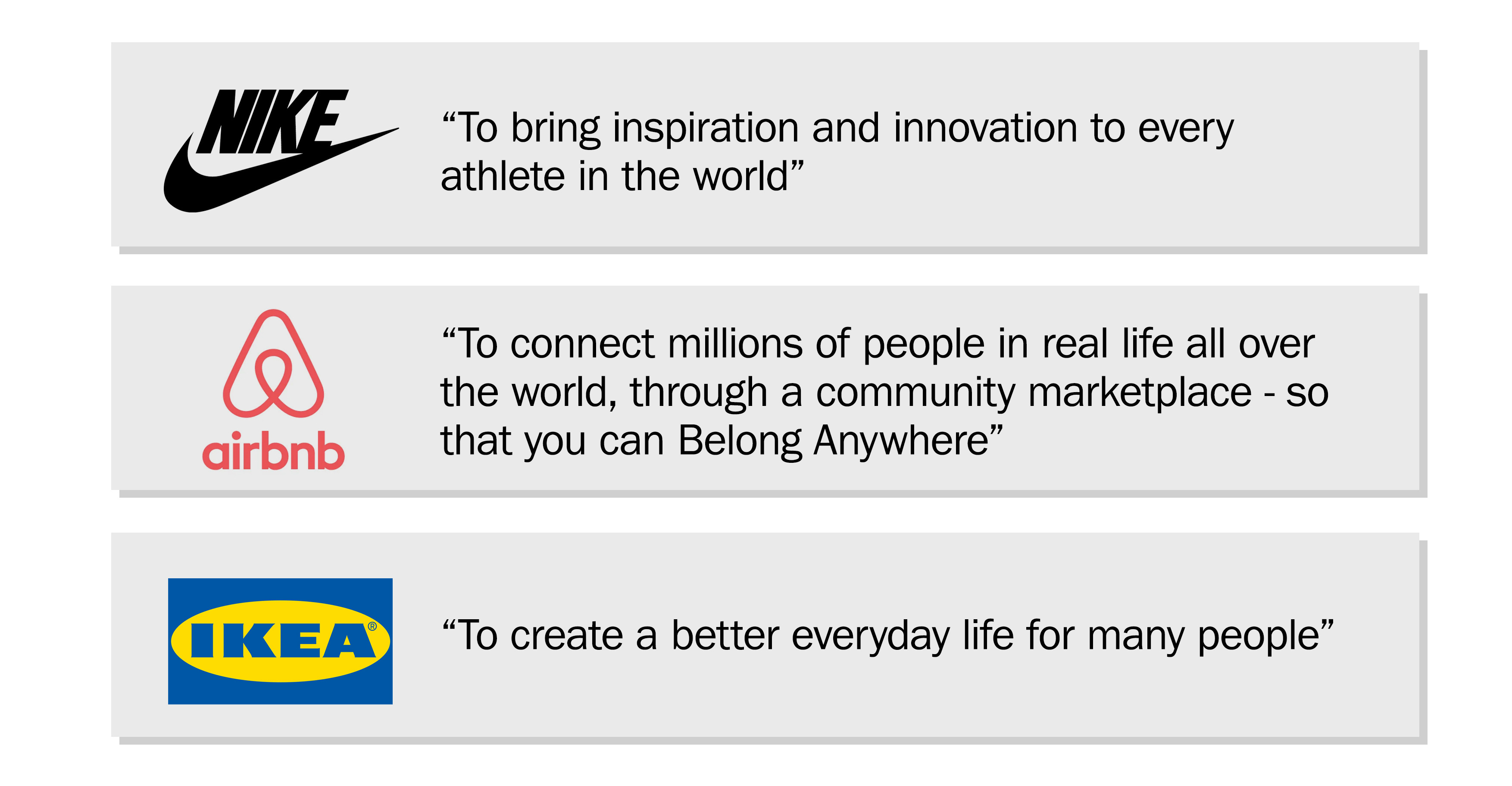 NIKE

“To bring inspiration and innovation to every athlete in the world”

airbnb

“To connect millions of people in real life all over the world, through a community marketplace - so that you can Belong Anywhere”

IKEA®

“To create a better everyday life for many people”